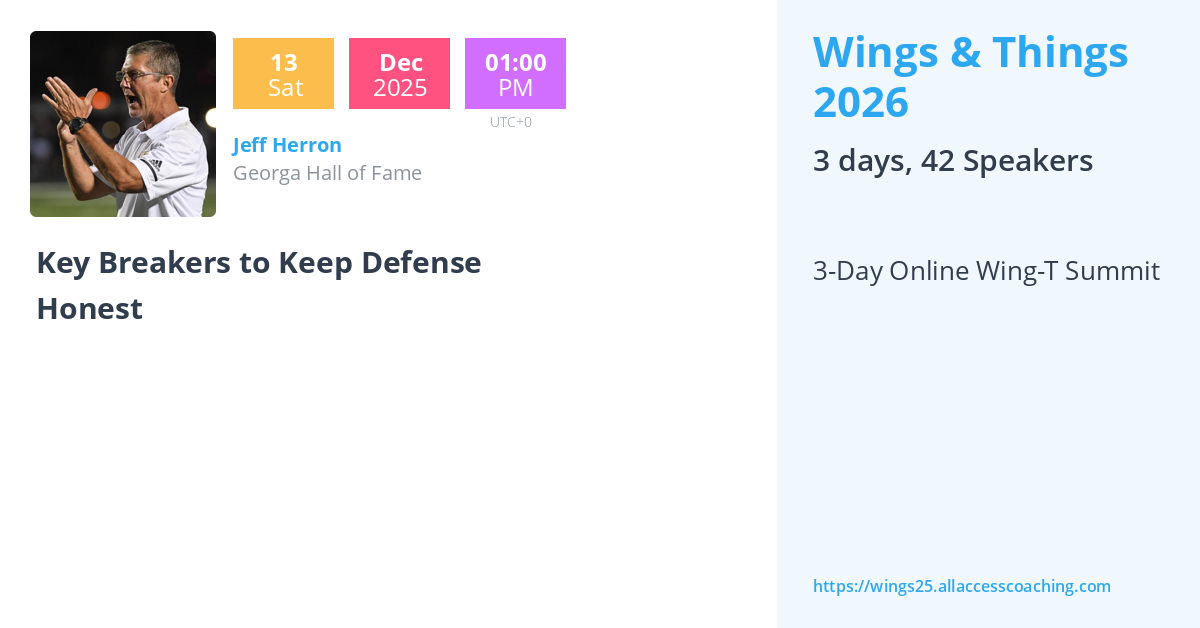 13
Sat

Dec
2025

01:00
PM
UTC+0

Jeff Herron
Georga Hall of Fame

Key Breakers to Keep Defense Honest

Wings & Things 2026

3 days, 42 Speakers

3-Day Online Wing-T Summit

https://wings25.allaccesscoaching.com